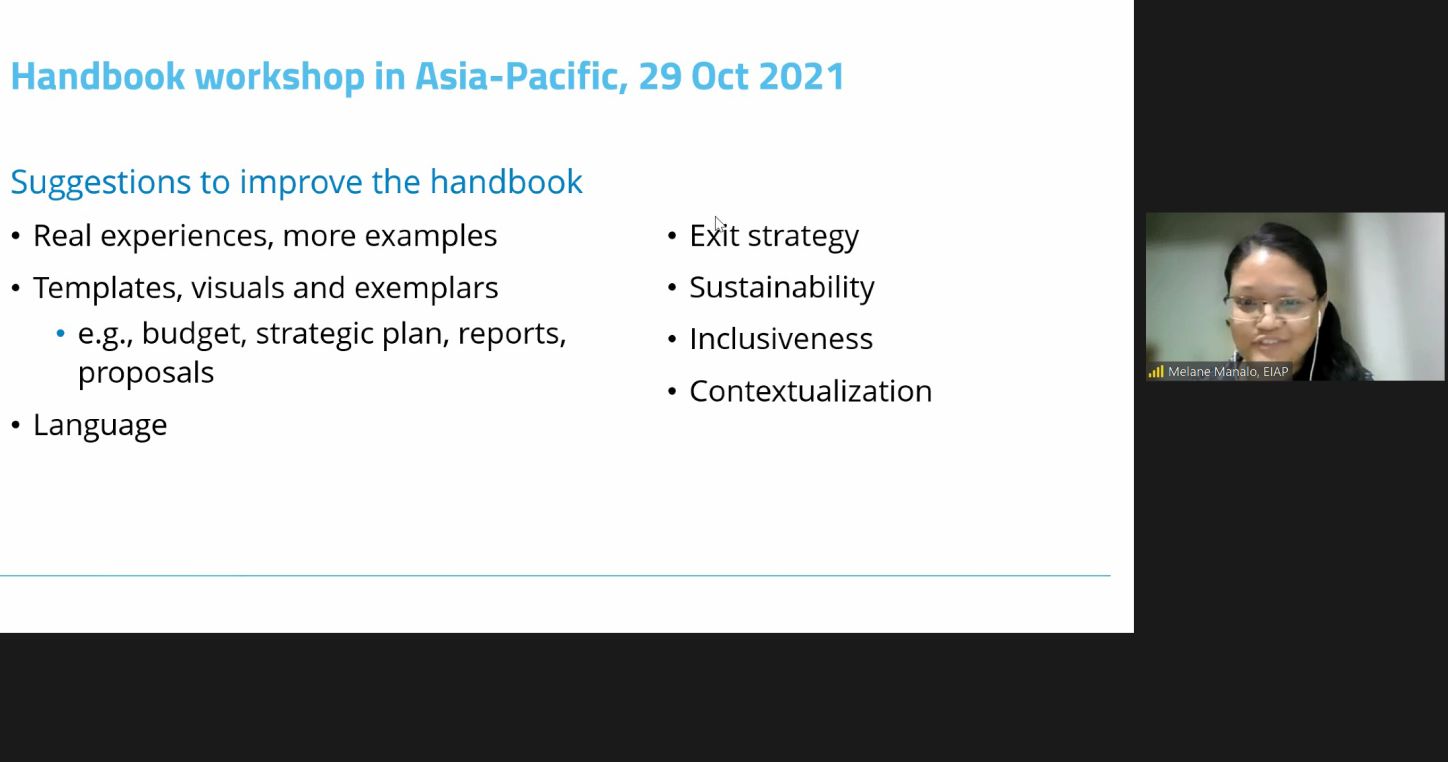 Handbook workshop in Asia-Pacific, 29 Oct 2021

Suggestions to improve the handbook

• Real experiences, more examples
• Templates, visuals and exemplars
  • e.g., budget, strategic plan, reports, proposals
• Language

• Exit strategy
• Sustainability
• Inclusiveness
• Contextualization

Melane Manalo, EIAP